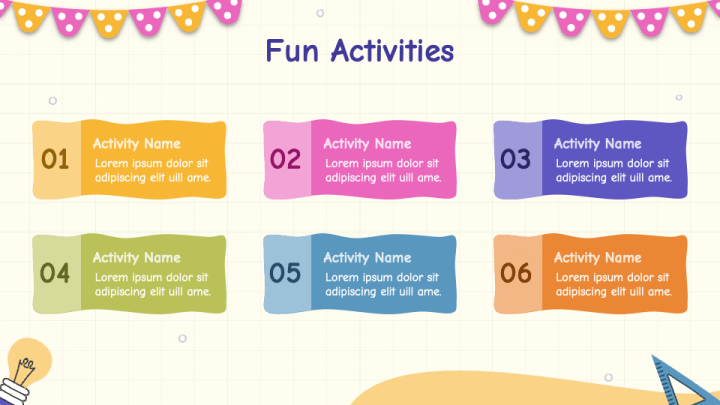 Fun Activities

01
Activity Name
Lorem ipsum dolor sit adipiscing elit uill ame.

02
Activity Name
Lorem ipsum dolor sit adipiscing elit uill ame.

03
Activity Name
Lorem ipsum dolor sit adipiscing elit uill ame.

04
Activity Name
Lorem ipsum dolor sit adipiscing elit uill ame.

05
Activity Name
Lorem ipsum dolor sit adipiscing elit uill ame.

06
Activity Name
Lorem ipsum dolor sit adipiscing elit uill ame.